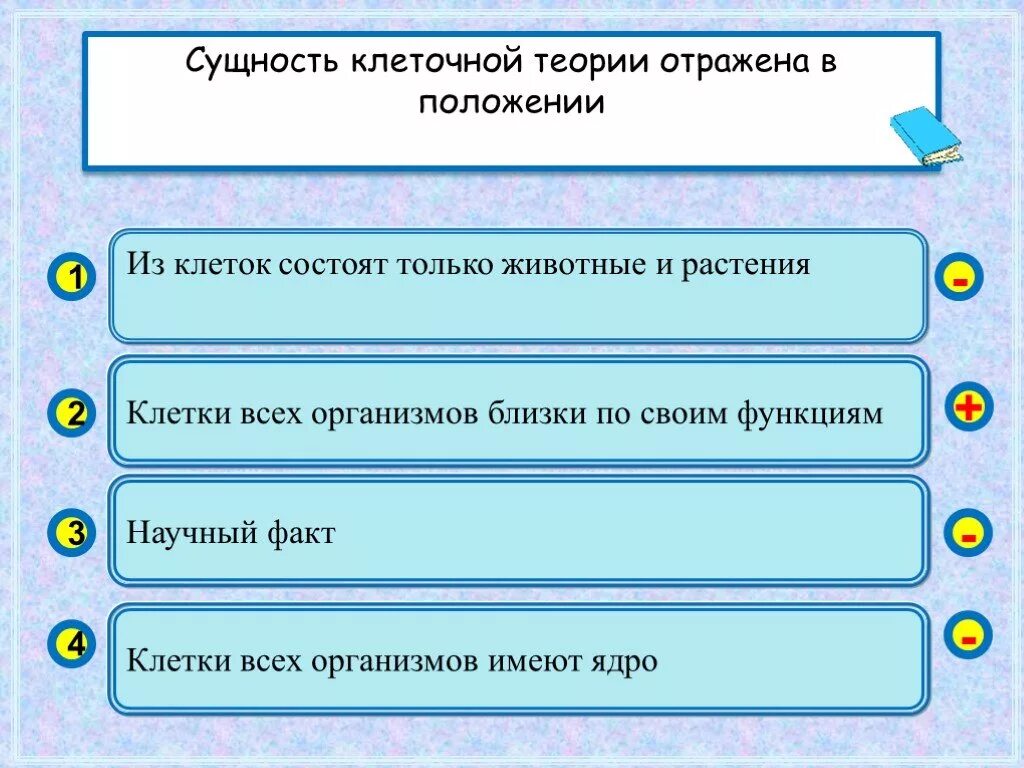 Сущность клеточной теории отражена в положении

1
Из клеток состоят только животные и растения
-

2
Клетки всех организмов близки по своим функциям
+

3
Научный факт
-

4
Клетки всех организмов имеют ядро
-